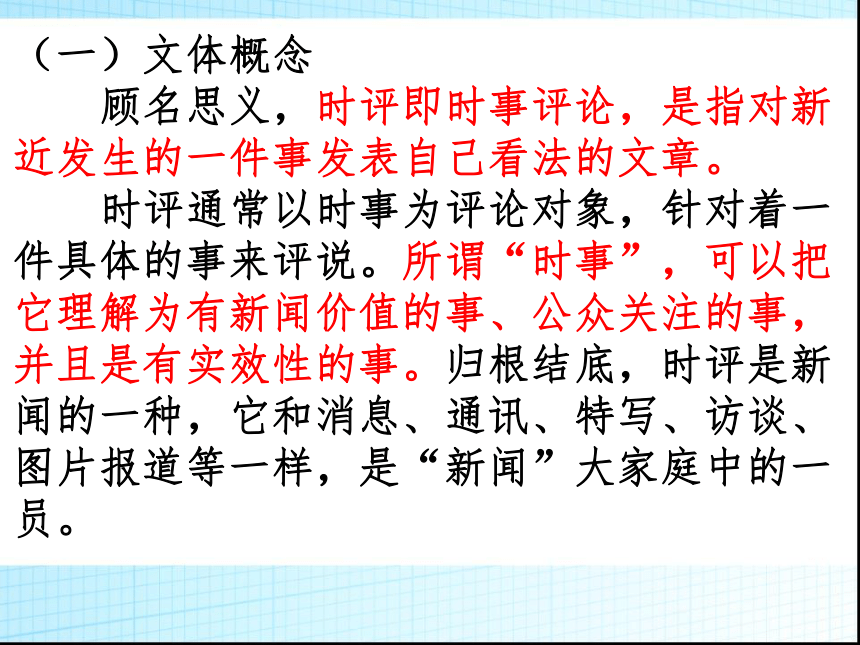 （一）文体概念

顾名思义，时评即时事评论，是指对新近发生的一件事发表自己看法的文章。

时评通常以时事为评论对象，针对着一件具体的事来评说。所谓“时事”，可以把它理解为有新闻价值的事、公众关注的事，并且是有实效性的事。归根结底，时评是新闻的一种，它和消息、通讯、特写、访谈、图片报道等一样，是“新闻”大家庭中的一员。